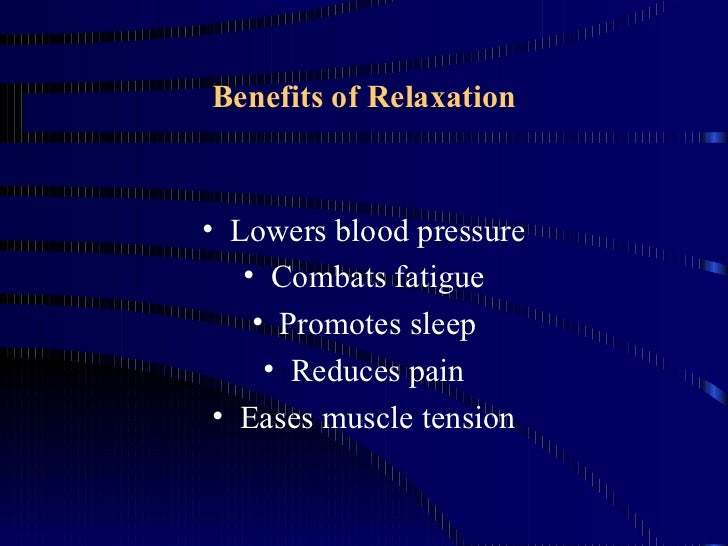 Benefits of Relaxation

• Lowers blood pressure
• Combats fatigue
• Promotes sleep
• Reduces pain
• Eases muscle tension